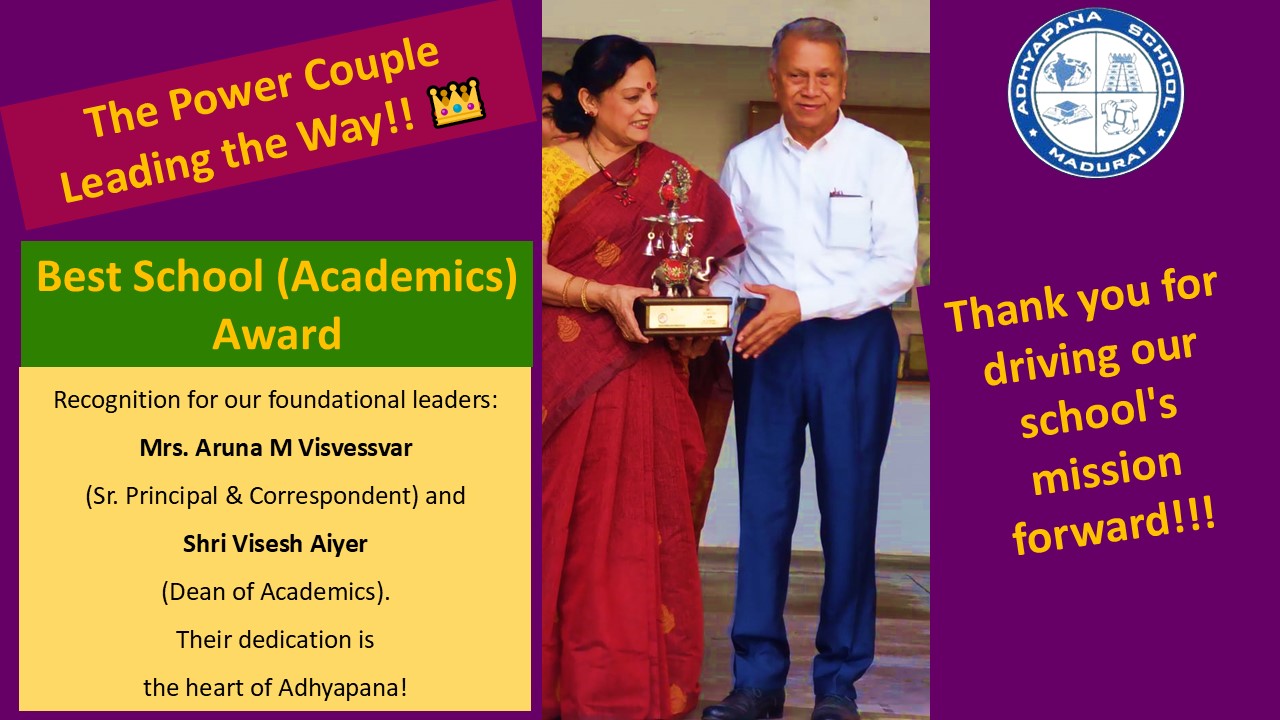 The Power Couple Leading the Way!! 👑

Best School (Academics) Award

Recognition for our foundational leaders:
Mrs. Aruna M Visvessvar
(Sr. Principal & Correspondent) and
Shri Visesh Aiyer
(Dean of Academics).
Their dedication is
the heart of Adhyapana!

ADHYAPANA SCHOOL
MADURAI

Thank you for driving our school's mission forward!!!